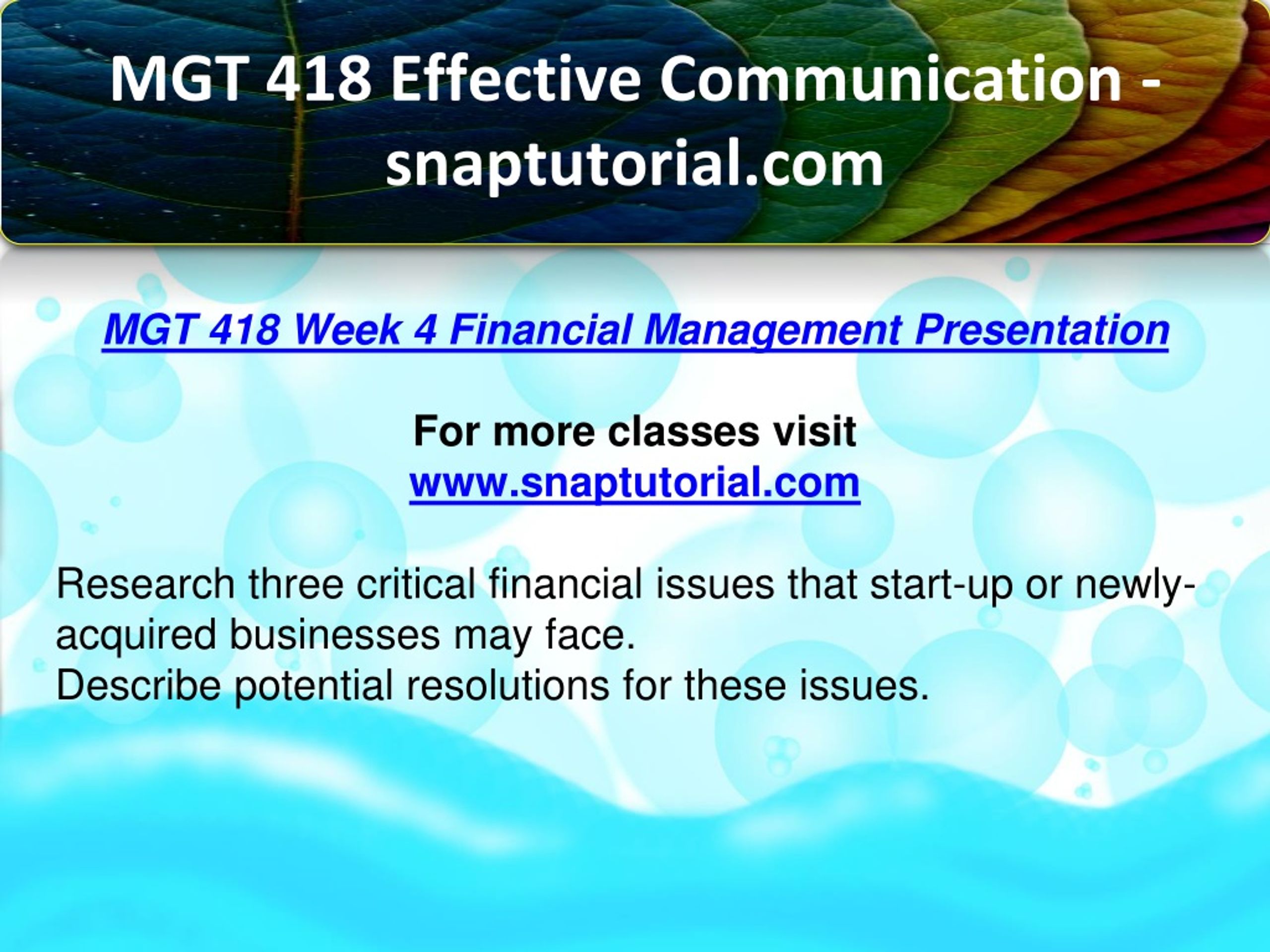 MGT 418 Effective Communication - snaptutorial.com

MGT 418 Week 4 Financial Management Presentation

For more classes visit
www.snaptutorial.com

Research three critical financial issues that start-up or newly-acquired businesses may face.
Describe potential resolutions for these issues.